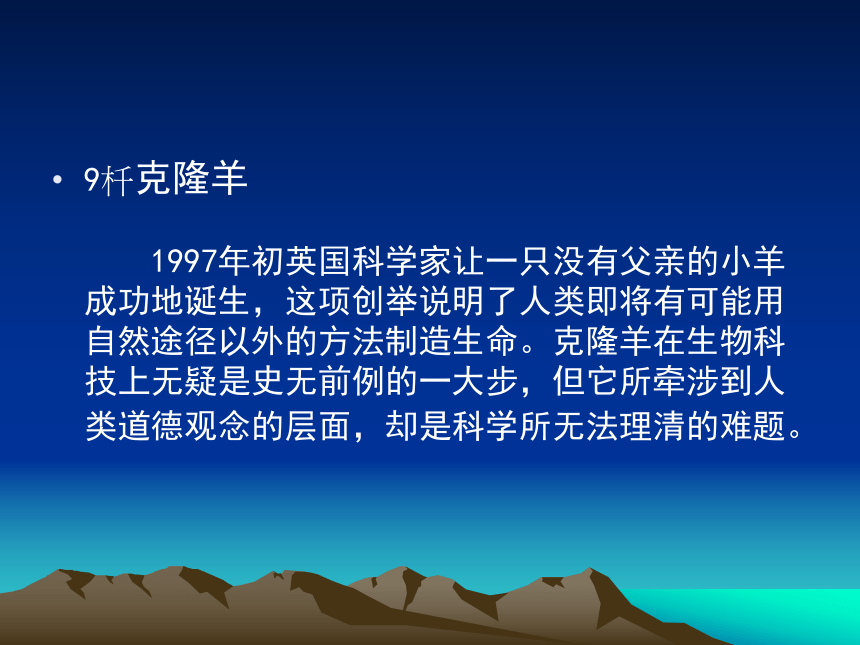 • 9杆克隆羊

1997年初英国科学家让一只没有父亲的小羊成功地诞生，这项创举说明了人类即将有可能用自然途径以外的方法制造生命。克隆羊在生物科技上无疑是史无前例的一大步，但它所牵涉到人类道德观念的层面，却是科学所无法理清的难题。